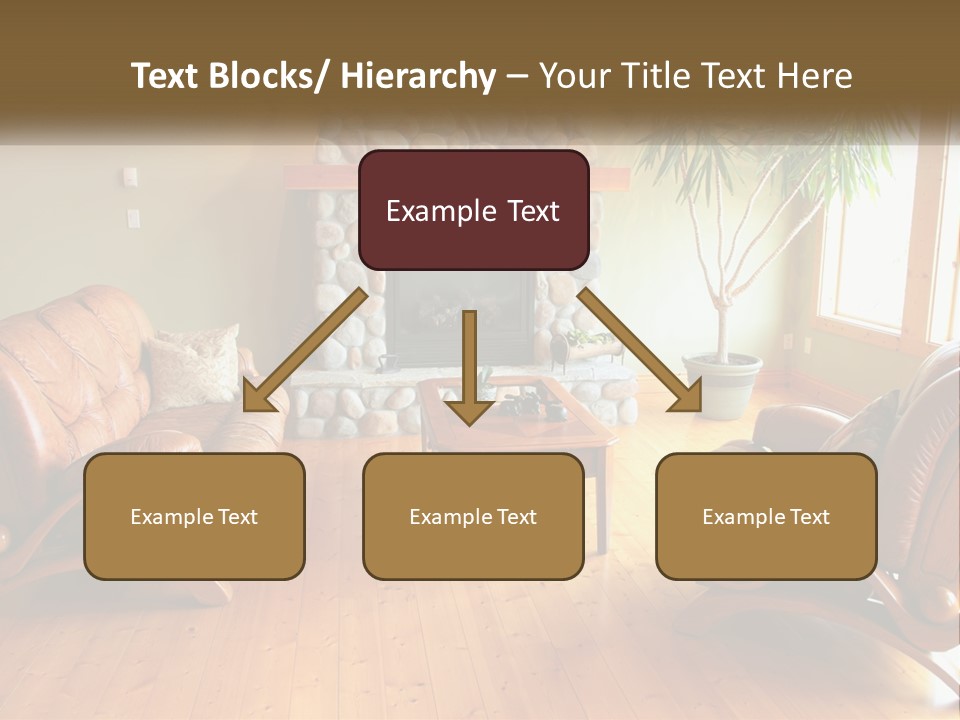 Text Blocks/ Hierarchy – Your Title Text Here

Example Text

Example Text

Example Text

Example Text